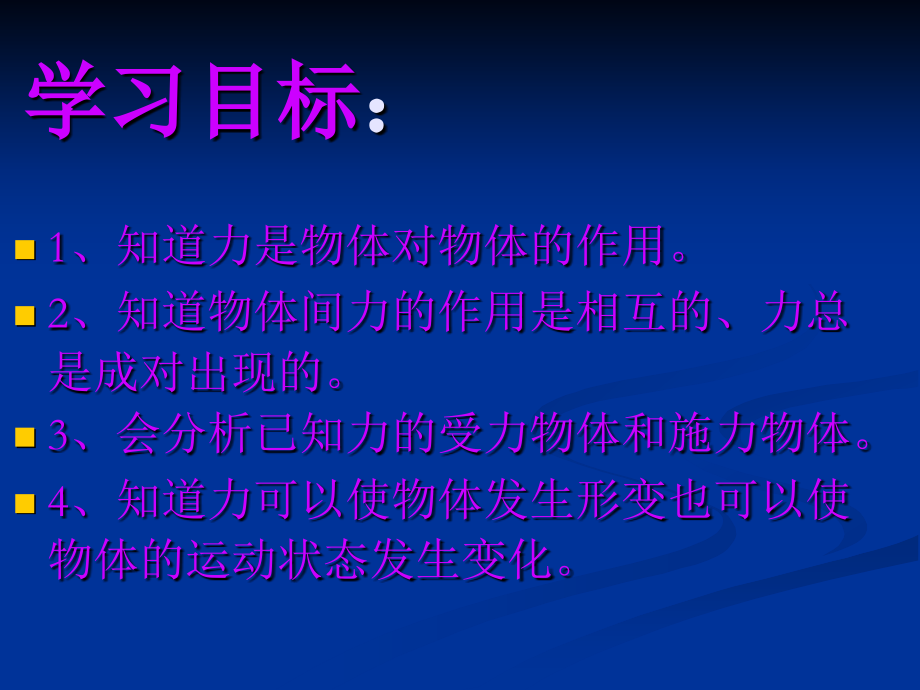 学习目标：

1、知道力是物体对物体的作用。

2、知道物体间力的作用是相互的、力总是成对出现的。

3、会分析已知力的受力物体和施力物体。

4、知道力可以使物体发生形变也可以使物体的运动状态发生变化。